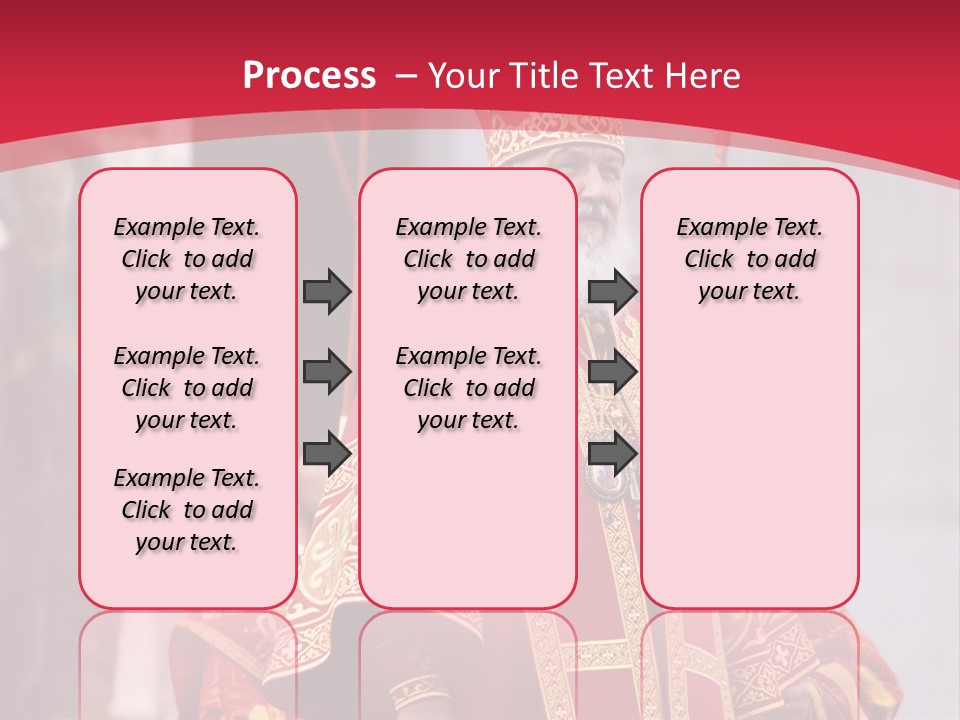 Process – Your Title Text Here

Example Text. Click to add your text.

Example Text. Click to add your text.

Example Text. Click to add your text.

Example Text. Click to add your text.

Example Text. Click to add your text.

Example Text. Click to add your text.